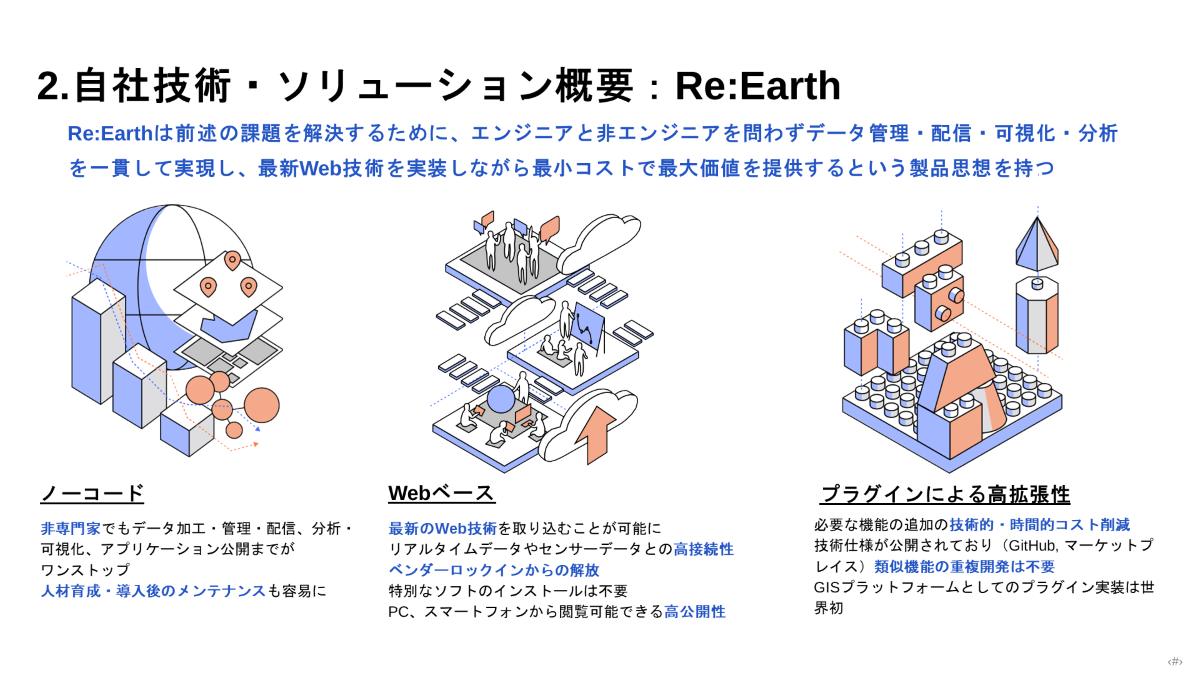 2.自社技術・ソリューション概要：Re:Earth

Re:Earthは前述の課題を解決するために、エンジニアと非エンジニアを問わずデータ管理・配信・可視化・分析を一貫して実現し、最新Web技術を実装しながら最小コストで最大価値を提供するという製品思想を持つ

ノーコード

非専門家でもデータ加工・管理・配信、分析・可視化、アプリケーション公開までがワンストップ
人材育成・導入後のメンテナンスも容易に

Webベース

最新のWeb技術を取り込むことが可能に
リアルタイムデータやセンサーデータとの高接続性
ベンダーロックインからの解放
特別なソフトのインストールは不要
PC、スマートフォンから閲覧可能できる高公開性

プラグインによる高拡張性

必要な機能の追加の技術的・時間的コスト削減
技術仕様が公開されており（GitHub, マーケットプレイス）類似機能の重複開発は不要
GISプラットフォームとしてのプラグイン実装は世界初

‹#›